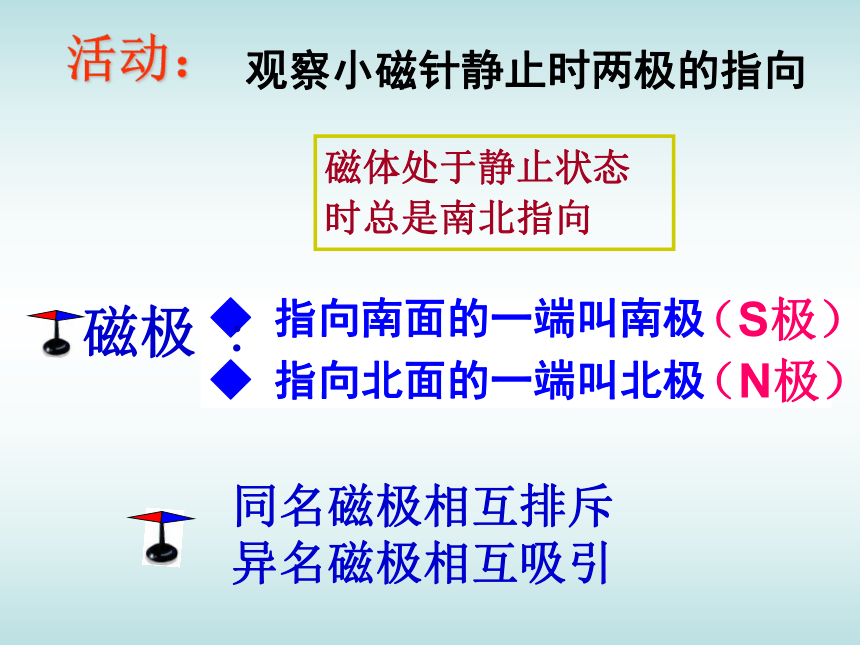 活动： 观察小磁针静止时两极的指向

磁体处于静止状态时总是南北指向

磁极：

◆ 指向南面的一端叫南极（S极）

◆ 指向北面的一端叫北极（N极）

同名磁极相互排斥
异名磁极相互吸引